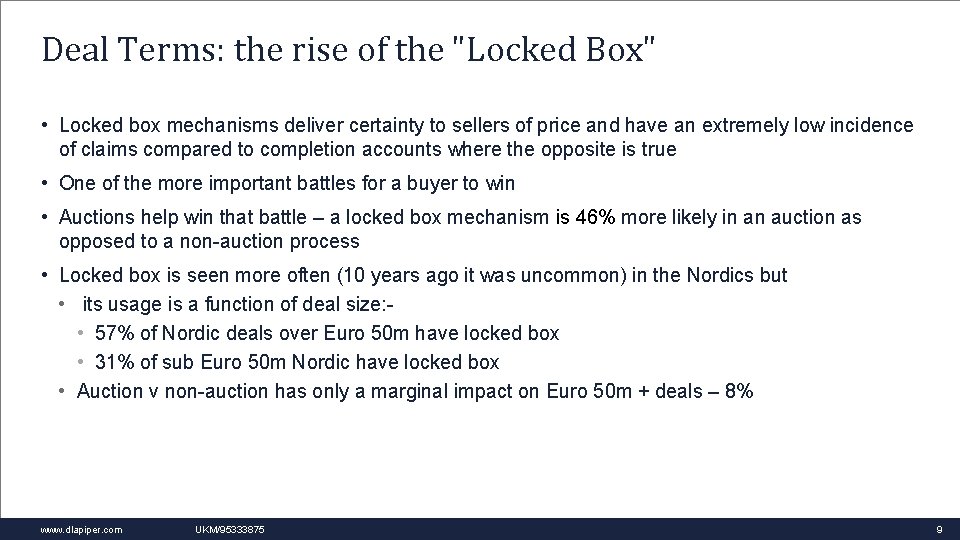 Deal Terms: the rise of the "Locked Box"

• Locked box mechanisms deliver certainty to sellers of price and have an extremely low incidence of claims compared to completion accounts where the opposite is true

• One of the more important battles for a buyer to win

• Auctions help win that battle – a locked box mechanism is 46% more likely in an auction as opposed to a non-auction process

• Locked box is seen more often (10 years ago it was uncommon) in the Nordics but
  • its usage is a function of deal size:-
    • 57% of Nordic deals over Euro 50m have locked box
    • 31% of sub Euro 50m Nordic have locked box
  • Auction v non-auction has only a marginal impact on Euro 50m + deals – 8%

www.dlapiper.com UKM/95333875 9